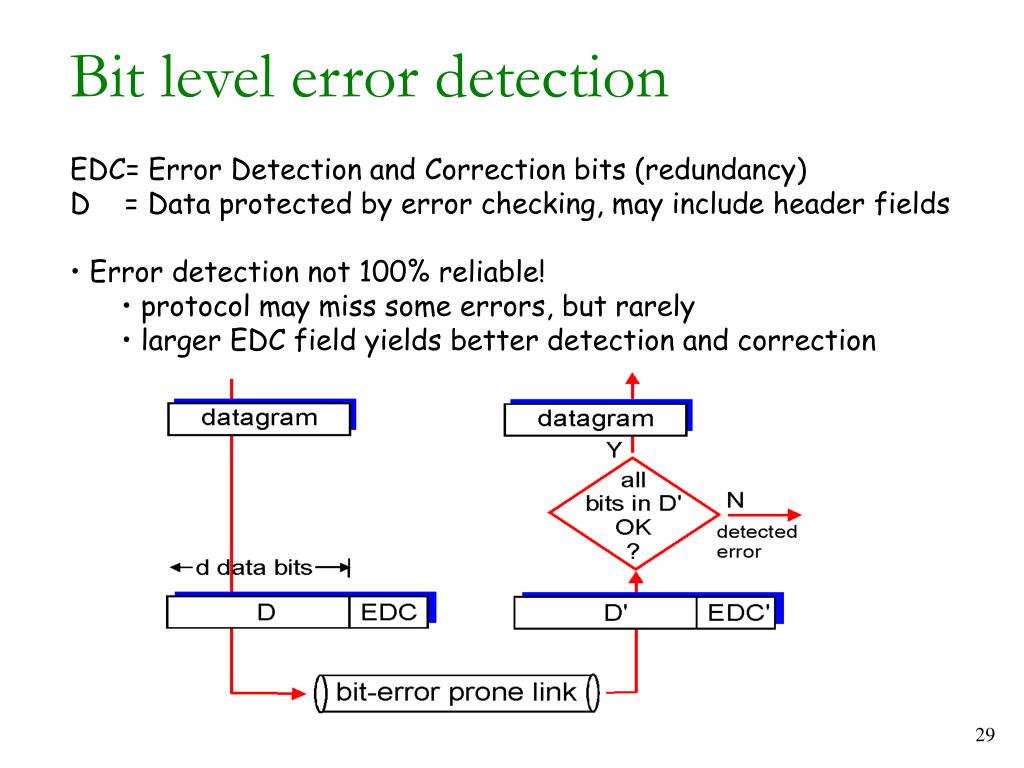 Bit level error detection

EDC= Error Detection and Correction bits (redundancy)
D = Data protected by error checking, may include header fields

• Error detection not 100% reliable!
• protocol may miss some errors, but rarely
• larger EDC field yields better detection and correction

datagram

d data bits

D EDC

datagram

Y

all bits in D' OK ?

N

detected error

D' EDC'

bit-error prone link

29